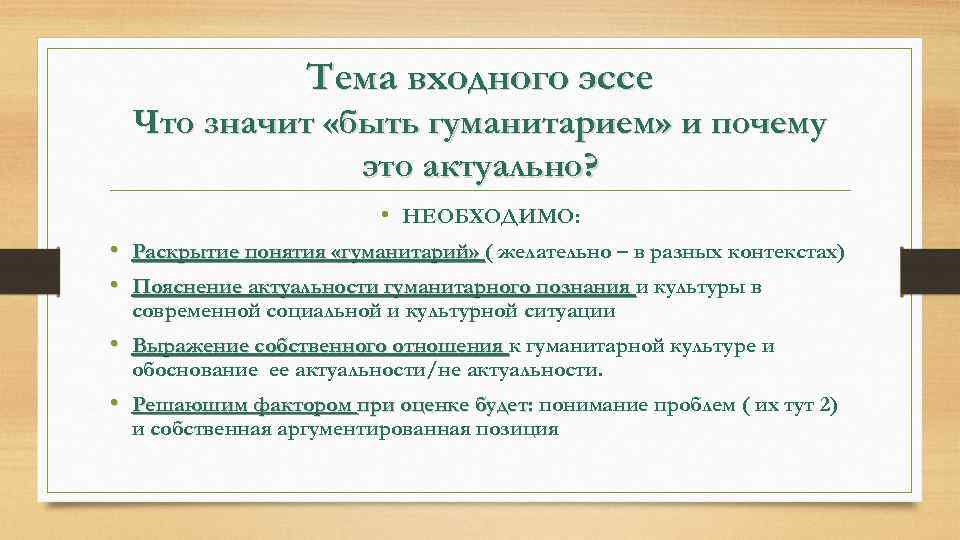 Тема входного эссе
Что значит «быть гуманитарием» и почему это актуально?

• НЕОБХОДИМО:

• Раскрытие понятия «гуманитарий» ( желательно – в разных контекстах)

• Пояснение актуальности гуманитарного познания и культуры в современной социальной и культурной ситуации

• Выражение собственного отношения к гуманитарной культуре и обоснование ее актуальности/не актуальности.

• Решающим фактором при оценке будет: понимание проблем ( их тут 2) и собственная аргументированная позиция